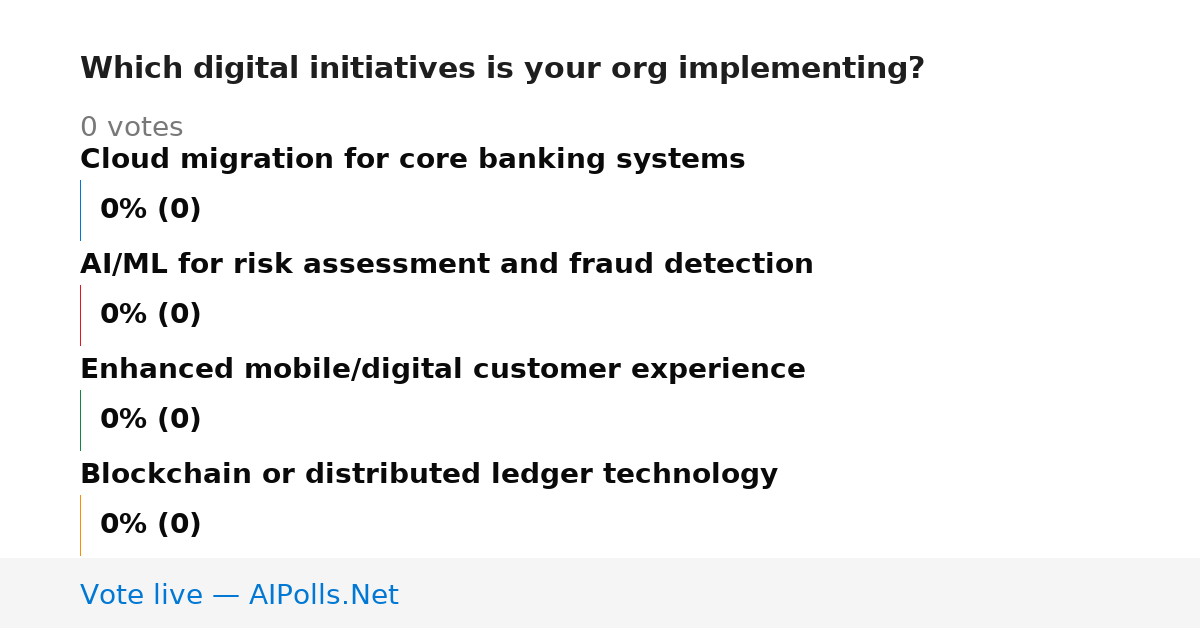 Which digital initiatives is your org implementing?

0 votes

Cloud migration for core banking systems

0% (0)

AI/ML for risk assessment and fraud detection

0% (0)

Enhanced mobile/digital customer experience

0% (0)

Blockchain or distributed ledger technology

0% (0)

Vote live — AIPolls.Net